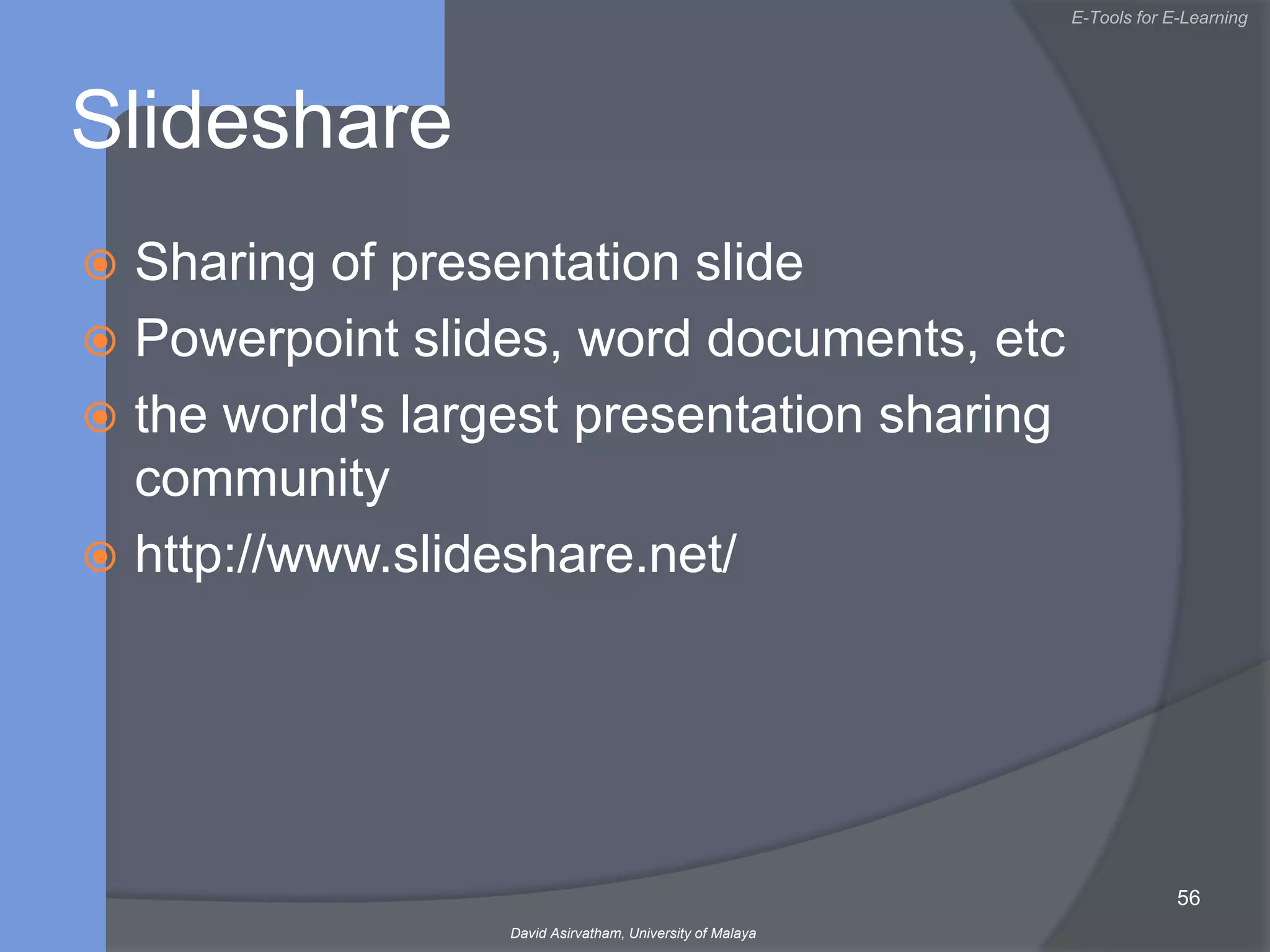 E-Tools for E-Learning

Slideshare

Sharing of presentation slide

Powerpoint slides, word documents, etc

the world's largest presentation sharing community

http://www.slideshare.net/

56

David Asirvatham, University of Malaya